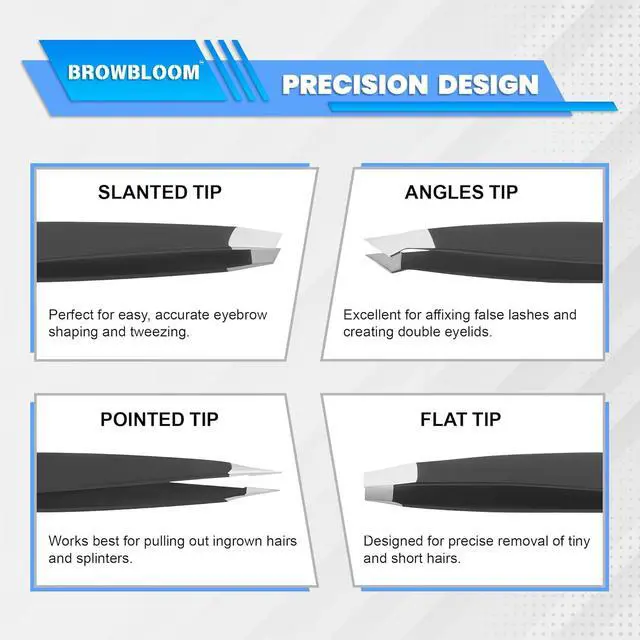 BROWBLOOM™

PRECISION DESIGN

SLANTED TIP

Perfect for easy, accurate eyebrow shaping and tweezing.

ANGLES TIP

Excellent for affixing false lashes and creating double eyelids.

POINTED TIP

Works best for pulling out ingrown hairs and splinters.

FLAT TIP

Designed for precise removal of tiny and short hairs.